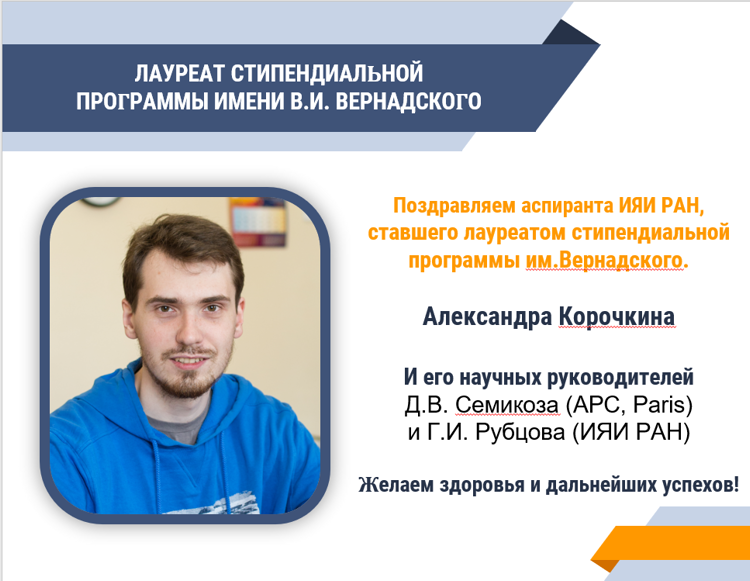 ЛАУРЕАТ СТИПЕНДИАЛЬНОЙ ПРОГРАММЫ ИМЕНИ В.И. ВЕРНАДСКОГО

Поздравляем аспиранта ИЯИ РАН, ставшего лауреатом стипендиальной программы им.Вернадского.

Александра Корочкина

И его научных руководителей
Д.В. Семикоза (APC, Paris)
и Г.И. Рубцова (ИЯИ РАН)

Желаем здоровья и дальнейших успехов!